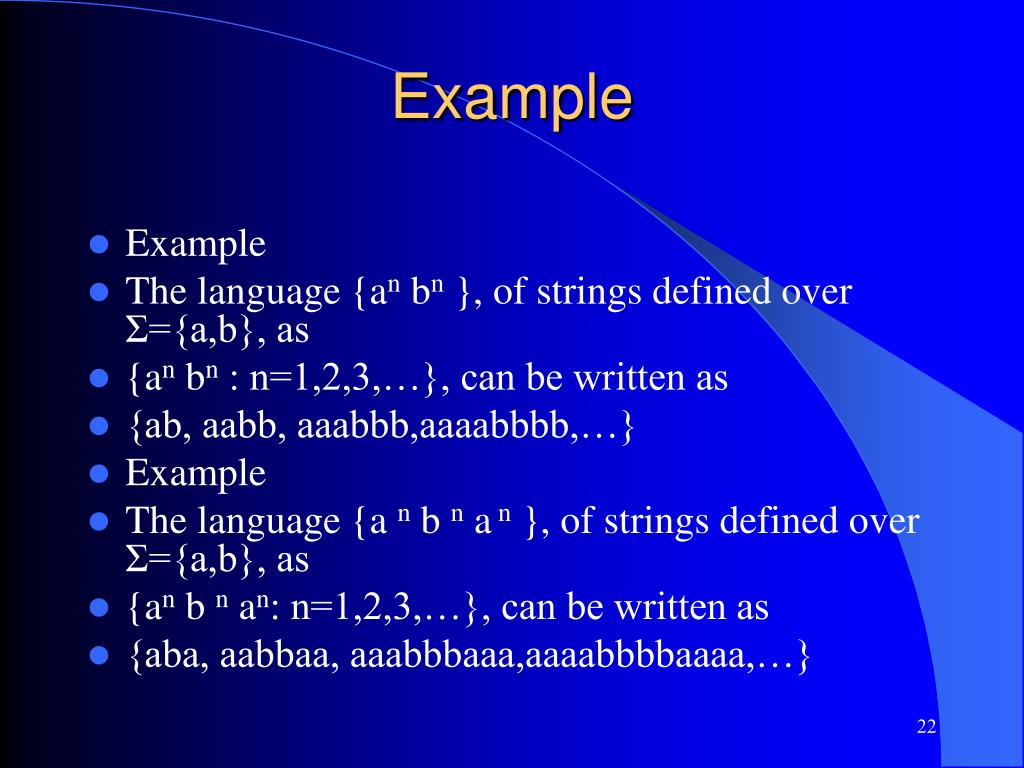 Example

- Example
- The language $\{a^n b^n\}$, of strings defined over $\Sigma=\{a,b\}$, as
- $\{a^n b^n : n=1,2,3,\ldots\}$, can be written as
- {ab, aabb, aaabbb,aaaabbbb,…}
- Example
- The language $\{a^n b^n a^n\}$, of strings defined over $\Sigma=\{a,b\}$, as
- $\{a^n b^n a^n: n=1,2,3,\ldots\}$, can be written as
- {aba, aabbaa, aaabbbaaa,aaaabbbbaaaa,…}

22